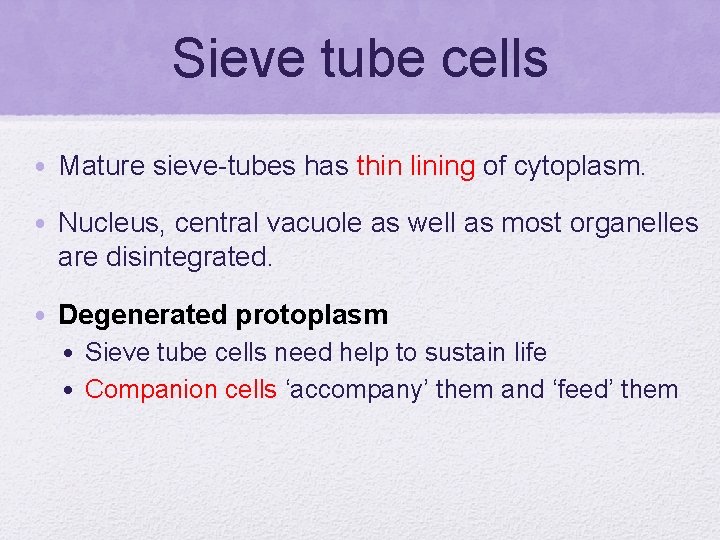 Sieve tube cells

• Mature sieve-tubes has thin lining of cytoplasm.

• Nucleus, central vacuole as well as most organelles are disintegrated.

• Degenerated protoplasm
  • Sieve tube cells need help to sustain life
  • Companion cells ‘accompany’ them and ‘feed’ them